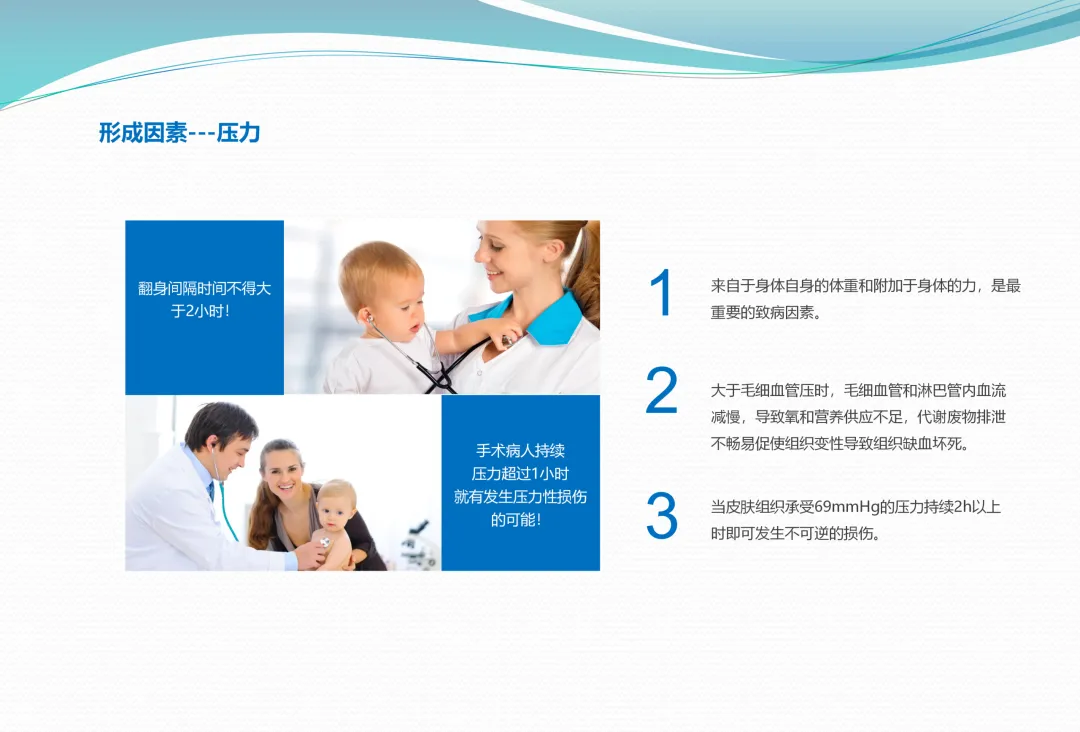 形成因素---压力

翻身间隔时间不得大于2小时!

手术病人持续压力超过1小时就有发生压力性损伤的可能!

1
来自于身体自身的体重和附加于身体的力，是最重要的致病因素。

2
大于毛细血管压时，毛细血管和淋巴管内血流减慢，导致氧和营养供应不足，代谢废物排泄不畅易促使组织变性导致组织缺血坏死。

3
当皮肤组织承受69mmHg的压力持续2h以上时即可发生不可逆的损伤。